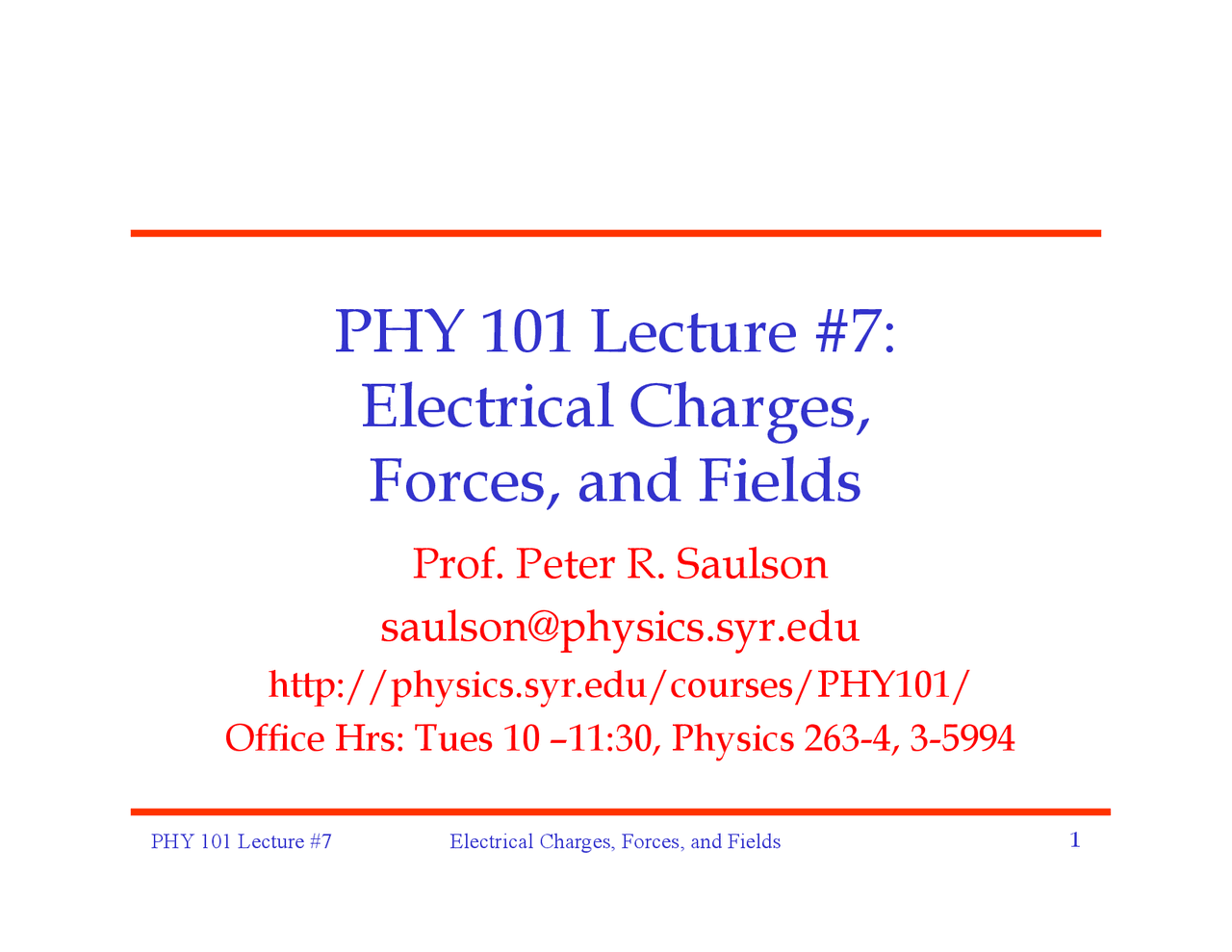 PHY 101 Lecture #7:
Electrical Charges,
Forces, and Fields

Prof. Peter R. Saulson

saulson@physics.syr.edu

http://physics.syr.edu/courses/PHY101/

Office Hrs: Tues 10 –11:30, Physics 263-4, 3-5994

PHY 101 Lecture #7 Electrical Charges, Forces, and Fields 1